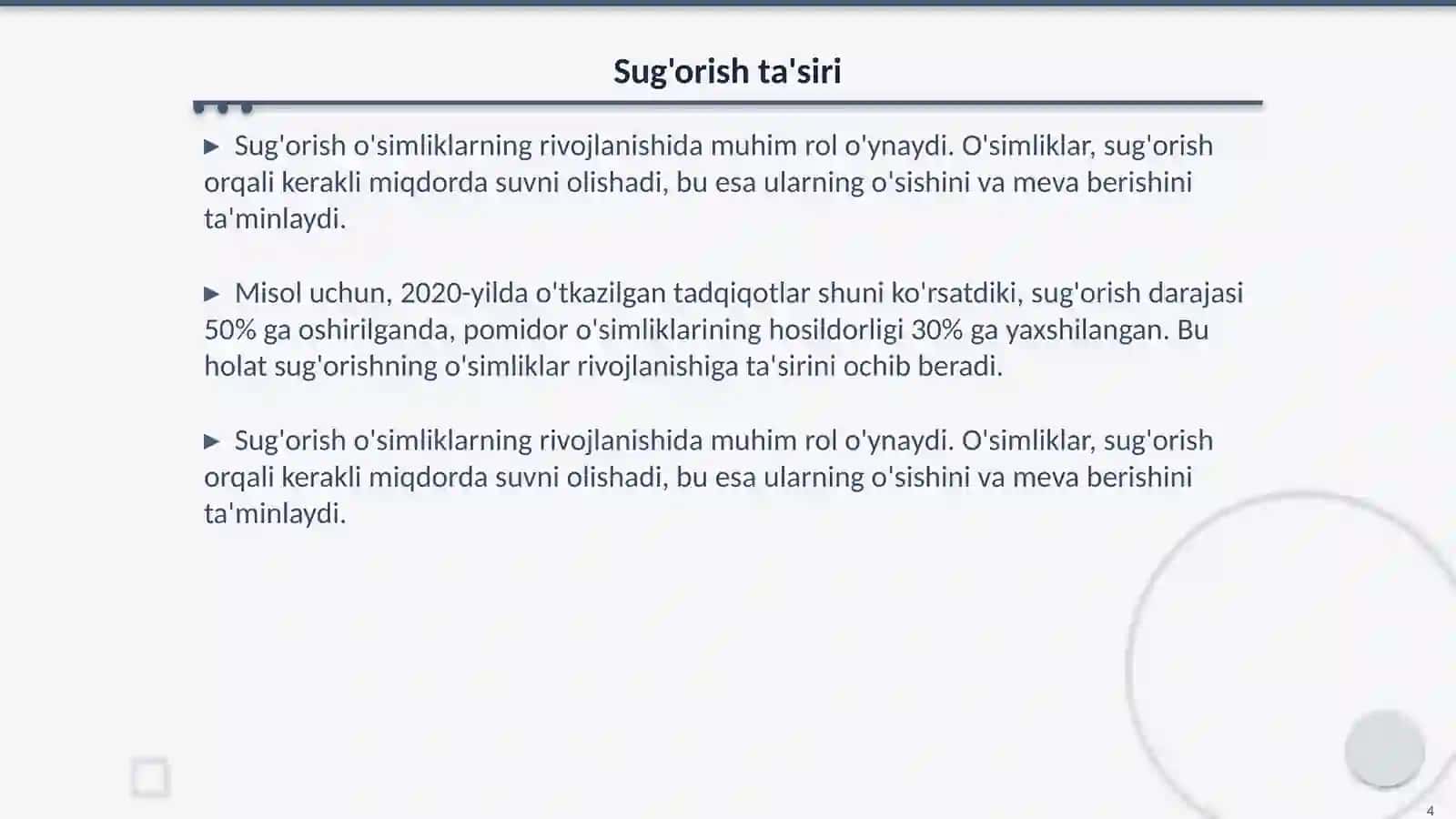 Sug'orish ta'siri

▶ Sug'orish o'simliklarning rivojlanishida muhim rol o'ynaydi. O'simliklar, sug'orish orqali kerakli miqdorda suvni olishadi, bu esa ularning o'sishini va meva berishini ta'minlaydi.

▶ Misol uchun, 2020-yilda o'tkazilgan tadqiqotlar shuni ko'rsatdiki, sug'orish darajasi 50% ga oshirilganda, pomidor o'simliklarining hosildorligi 30% ga yaxshilangan. Bu holat sug'orishning o'simliklar rivojlanishiga ta'sirini ochib beradi.

▶ Sug'orish o'simliklarning rivojlanishida muhim rol o'ynaydi. O'simliklar, sug'orish orqali kerakli miqdorda suvni olishadi, bu esa ularning o'sishini va meva berishini ta'minlaydi.

4